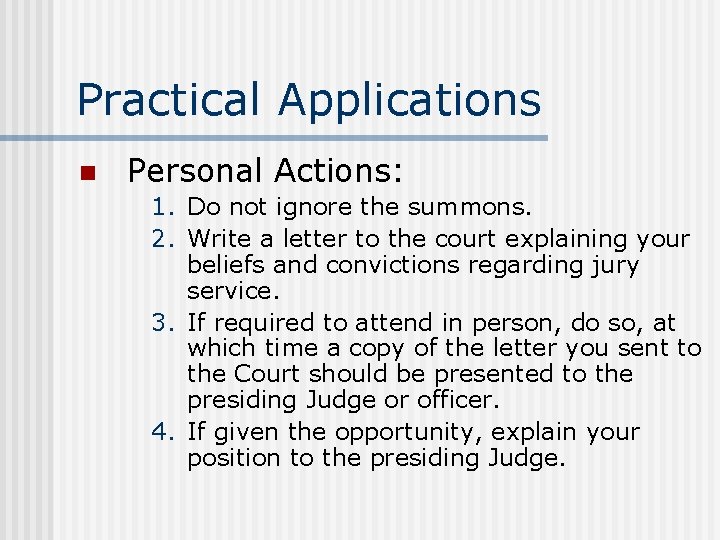 Practical Applications

Personal Actions:

1. Do not ignore the summons.
2. Write a letter to the court explaining your beliefs and convictions regarding jury service.
3. If required to attend in person, do so, at which time a copy of the letter you sent to the Court should be presented to the presiding Judge or officer.
4. If given the opportunity, explain your position to the presiding Judge.